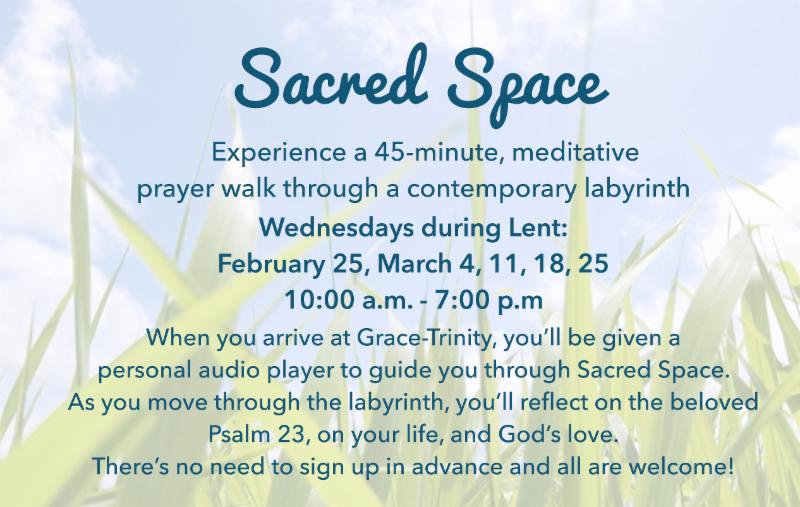 Sacred Space

Experience a 45-minute, meditative prayer walk through a contemporary labyrinth

Wednesdays during Lent:
February 25, March 4, 11, 18, 25
10:00 a.m. - 7:00 p.m

When you arrive at Grace-Trinity, you'll be given a personal audio player to guide you through Sacred Space. As you move through the labyrinth, you'll reflect on the beloved Psalm 23, on your life, and God's love. There's no need to sign up in advance and all are welcome!